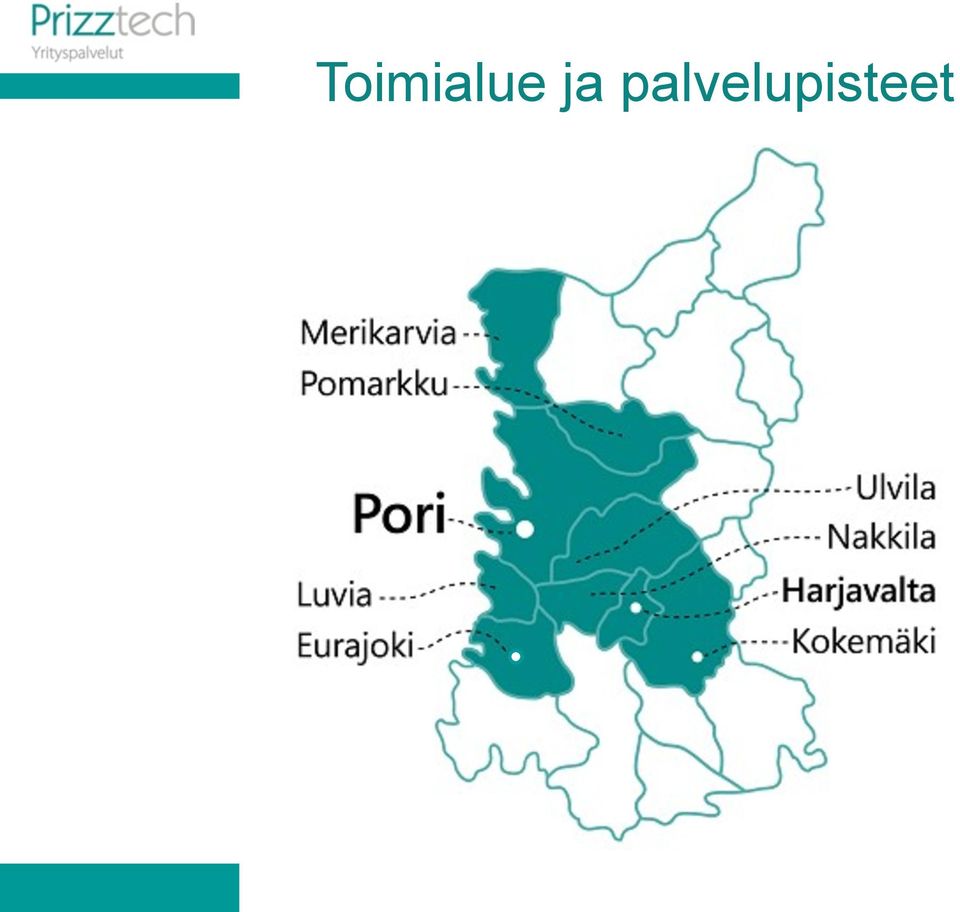 Prizztech
Yrityspalvelut

Toimialue ja palvelupisteet

Merikarvia
Pomarkku
Pori
Luvia
Eurajoki
Ulvila
Nakkila
Harjavalta
Kokemäki